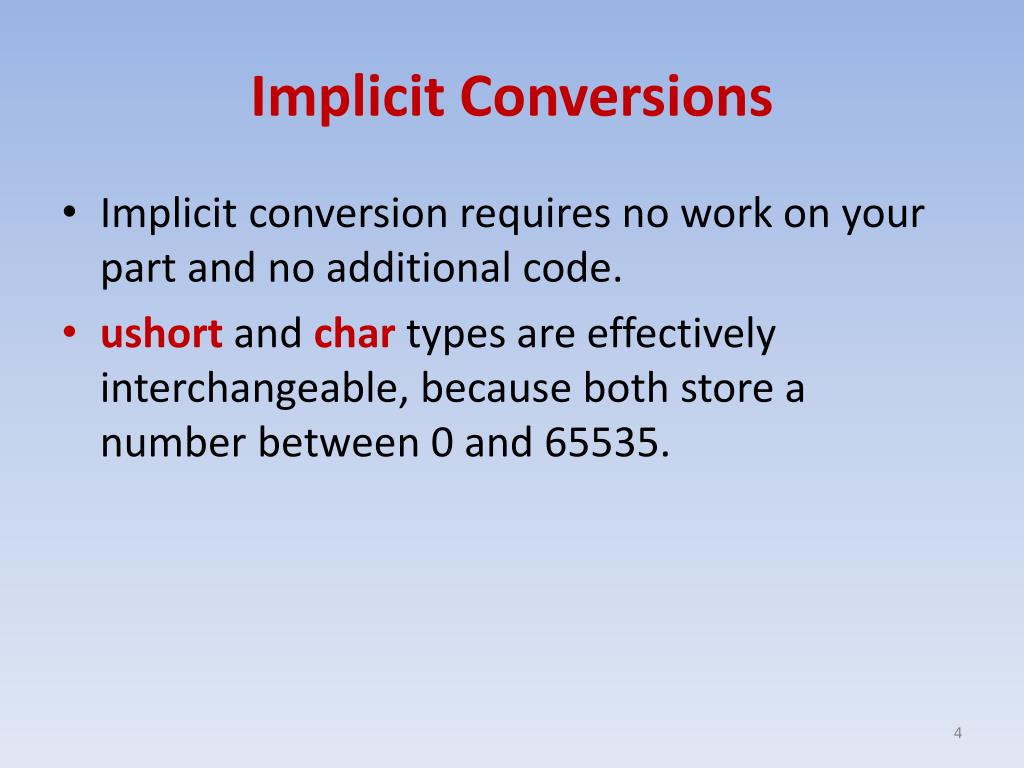 Implicit Conversions

• Implicit conversion requires no work on your part and no additional code.

• ushort and char types are effectively interchangeable, because both store a number between 0 and 65535.

4